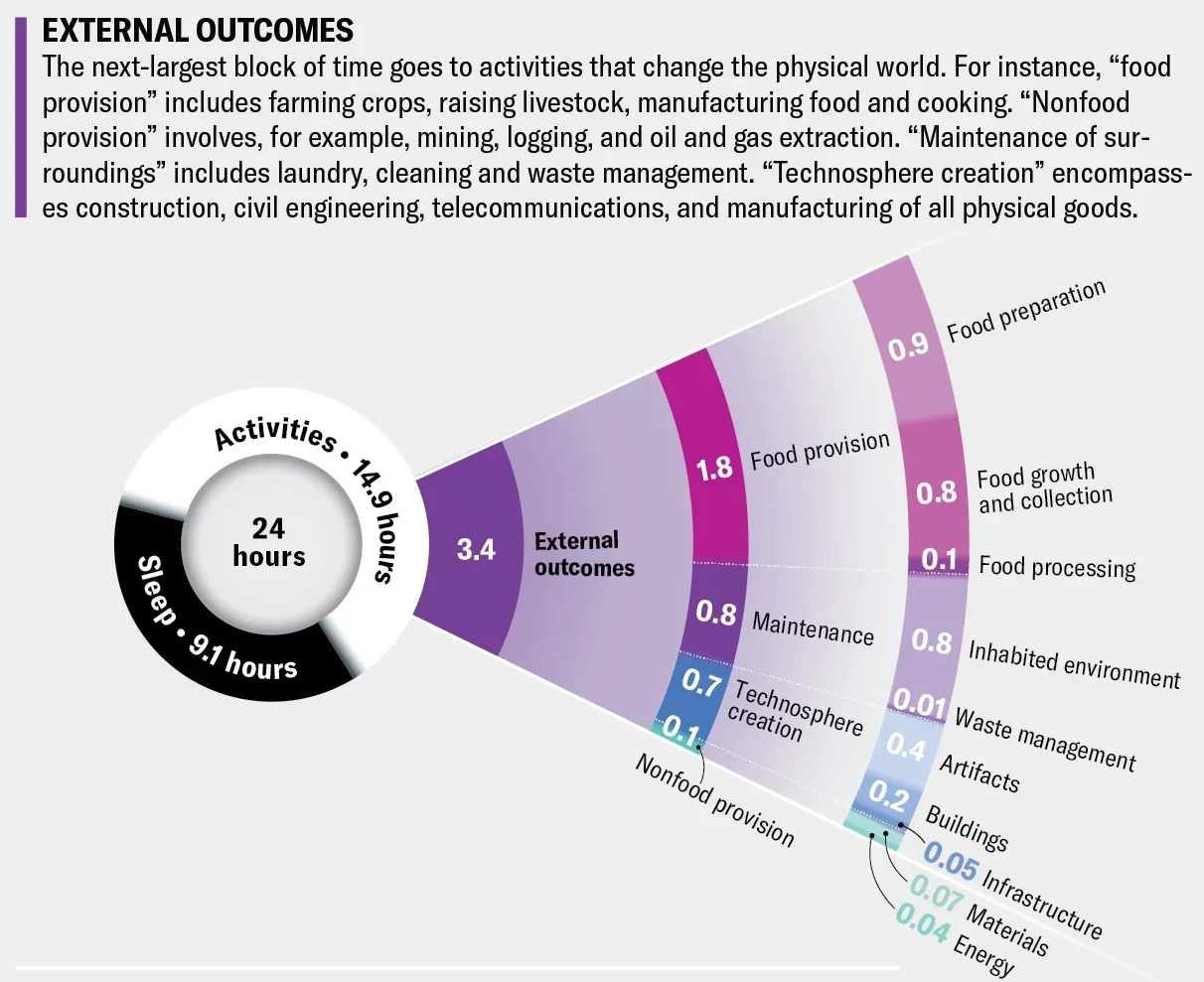 EXTERNAL OUTCOMES

The next-largest block of time goes to activities that change the physical world. For instance, “food provision” includes farming crops, raising livestock, manufacturing food and cooking. “Nonfood provision” involves, for example, mining, logging, and oil and gas extraction. “Maintenance of surroundings” includes laundry, cleaning and waste management. “Technosphere creation” encompasses construction, civil engineering, telecommunications, and manufacturing of all physical goods.

Activities • 14.9 hours
24 hours
Sleep • 9.1 hours

3.4 External outcomes

1.8 Food provision
0.8 Maintenance
0.7 Technosphere creation
0.1 Nonfood provision

0.9 Food preparation
0.8 Food growth and collection
0.1 Food processing
0.8 Inhabited environment
0.01 Waste management
0.4 Artifacts
0.2 Buildings
0.05 Infrastructure
0.07 Materials
0.04 Energy